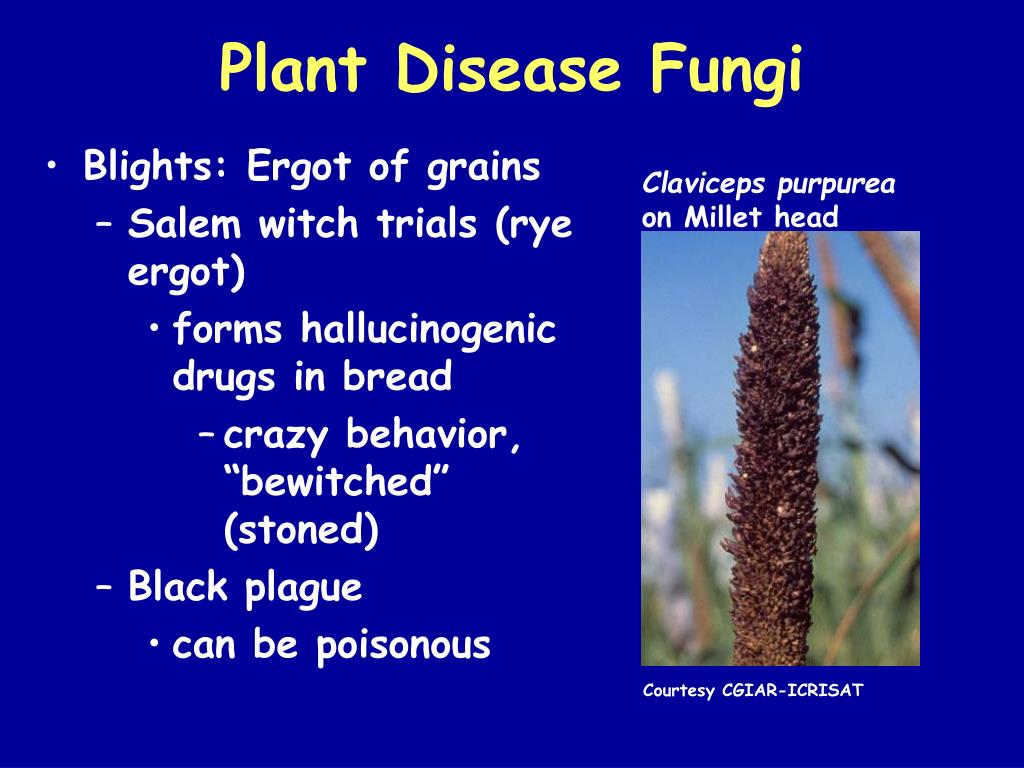 Plant Disease Fungi

• Blights: Ergot of grains
– Salem witch trials (rye ergot)
• forms hallucinogenic drugs in bread
– crazy behavior, “bewitched” (stoned)
– Black plague
• can be poisonous

Claviceps purpurea on Millet head

Courtesy CGIAR-ICRISAT